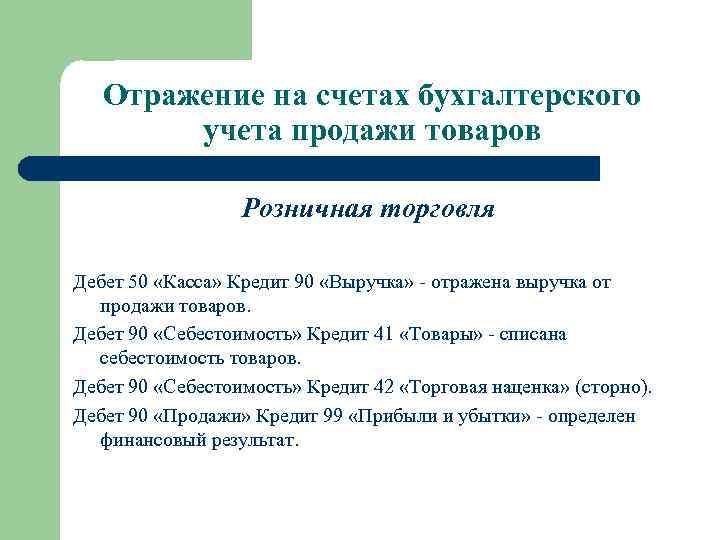 Отражение на счетах бухгалтерского учета продажи товаров

Розничная торговля

Дебет 50 «Касса» Кредит 90 «Выручка» - отражена выручка от продажи товаров.

Дебет 90 «Себестоимость» Кредит 41 «Товары» - списана себестоимость товаров.

Дебет 90 «Себестоимость» Кредит 42 «Торговая наценка» (сторно).

Дебет 90 «Продажи» Кредит 99 «Прибыли и убытки» - определен финансовый результат.